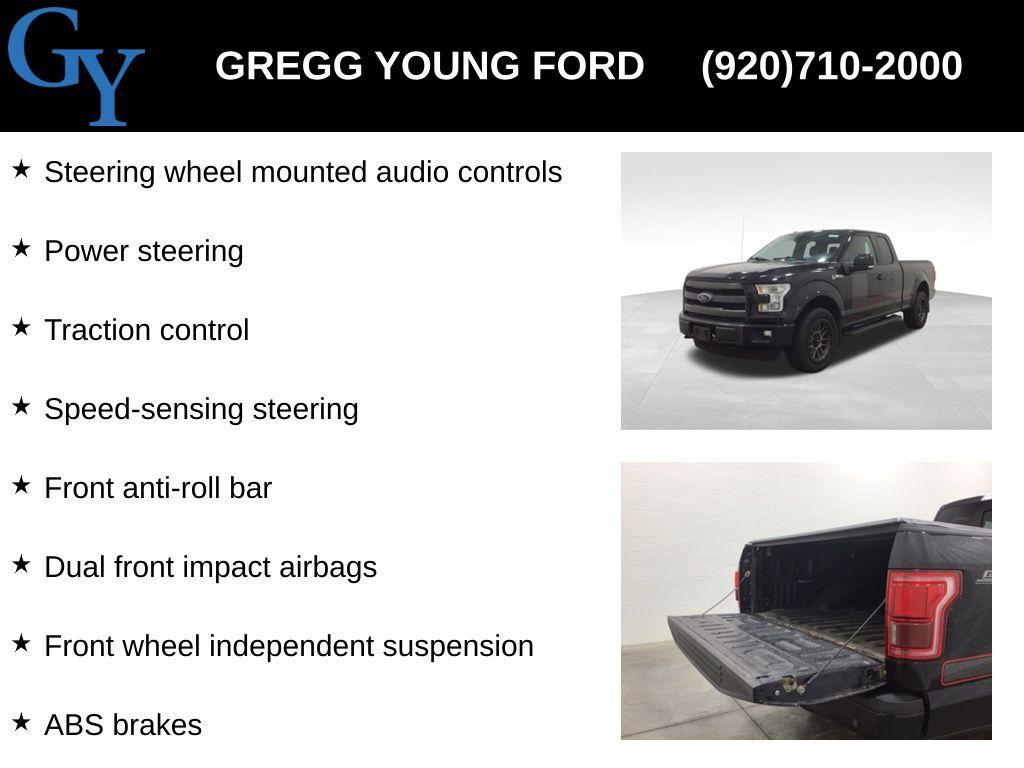 GY

GREGG YOUNG FORD (920)710-2000

★ Steering wheel mounted audio controls

★ Power steering

★ Traction control

★ Speed-sensing steering

★ Front anti-roll bar

★ Dual front impact airbags

★ Front wheel independent suspension

★ ABS brakes